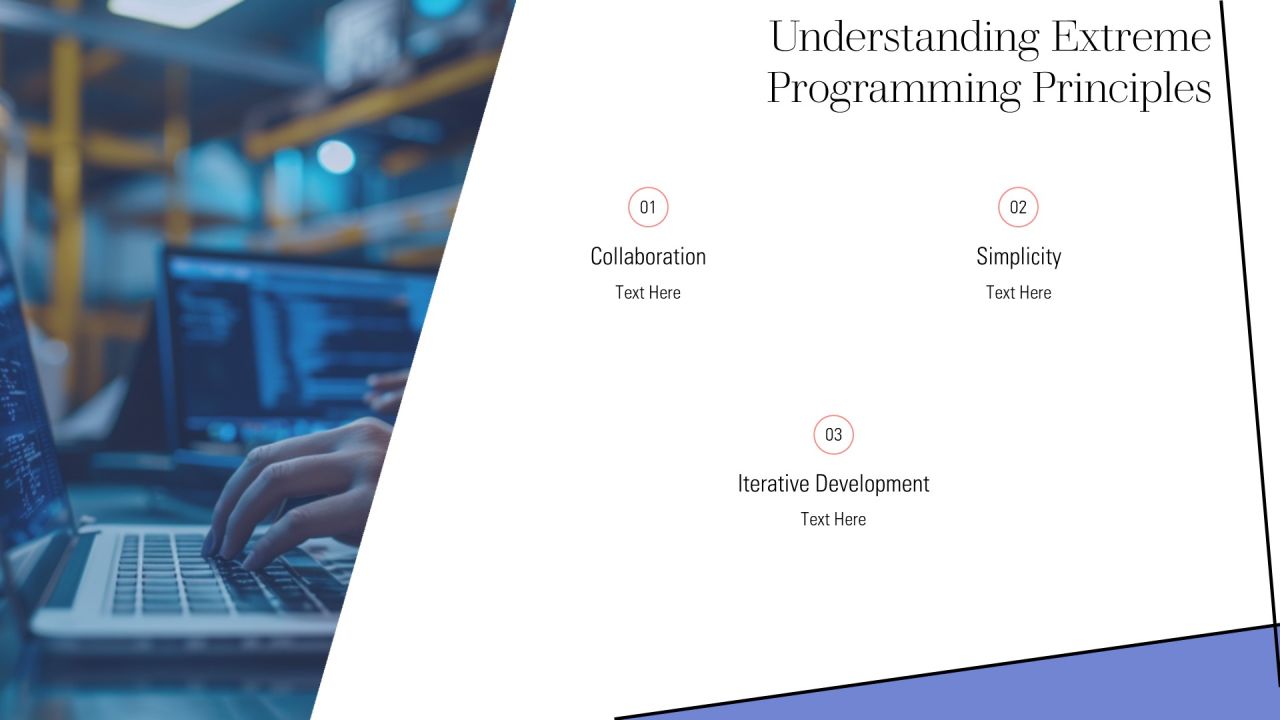 Understanding Extreme Programming Principles

01
Collaboration
Text Here

02
Simplicity
Text Here

03
Iterative Development
Text Here